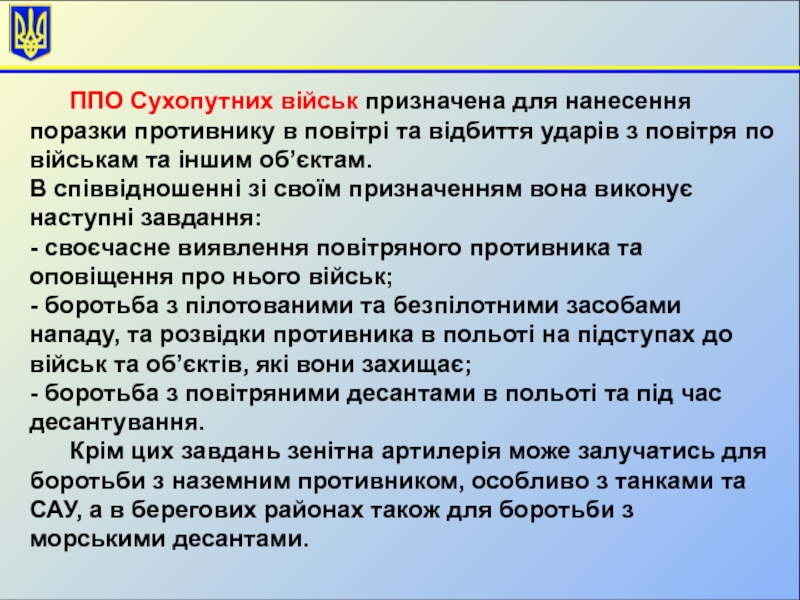 ППО Сухопутних військ призначена для нанесення поразки противнику в повітрі та відбиття ударів з повітря по військам та іншим об’єктам.
В співвідношенні зі своїм призначенням вона виконує наступні завдання:
- своєчасне виявлення повітряного противника та оповіщення про нього військ;
- боротьба з пілотованими та безпілотними засобами нападу, та розвідки противника в польоті на підступах до військ та об’єктів, які вони захищає;
- боротьба з повітряними десантами в польоті та під час десантування.

Крім цих завдань зенітна артилерія може залучатись для боротьби з наземним противником, особливо з танками та САУ, а в берегових районах також для боротьби з морськими десантами.